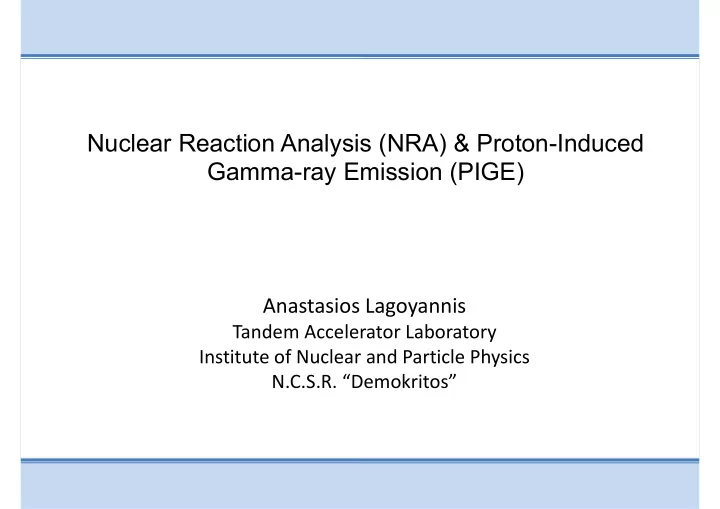 Nuclear Reaction Analysis (NRA) & Proton-Induced Gamma-ray Emission (PIGE)

Anastasios Lagoyannis
Tandem Accelerator Laboratory
Institute of Nuclear and Particle Physics
N.C.S.R. “Demokritos”